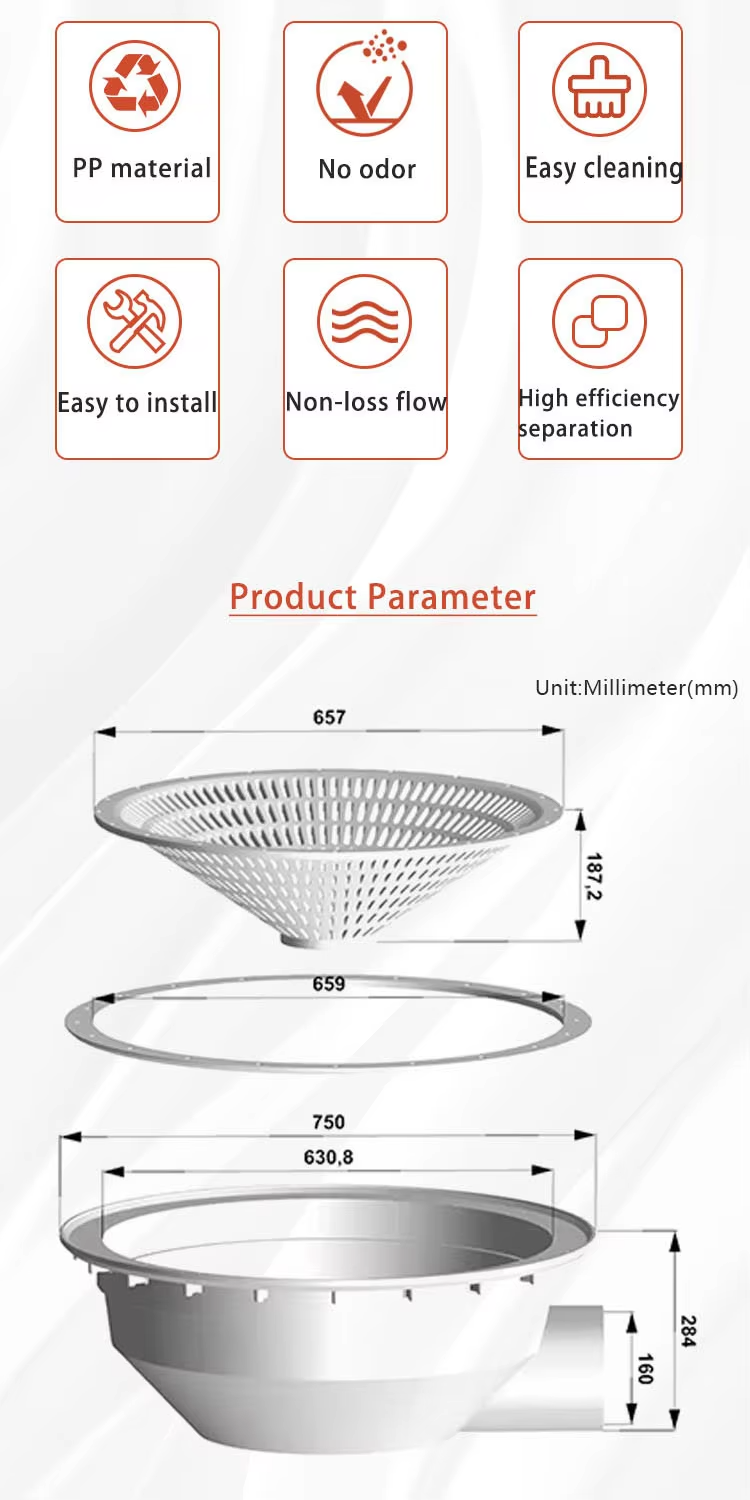 PP material

No odor

Easy cleaning

Easy to install

Non-loss flow

High efficiency separation

Product Parameter

Unit:Millimeter(mm)

657

187,2

659

750

630,8

284

160